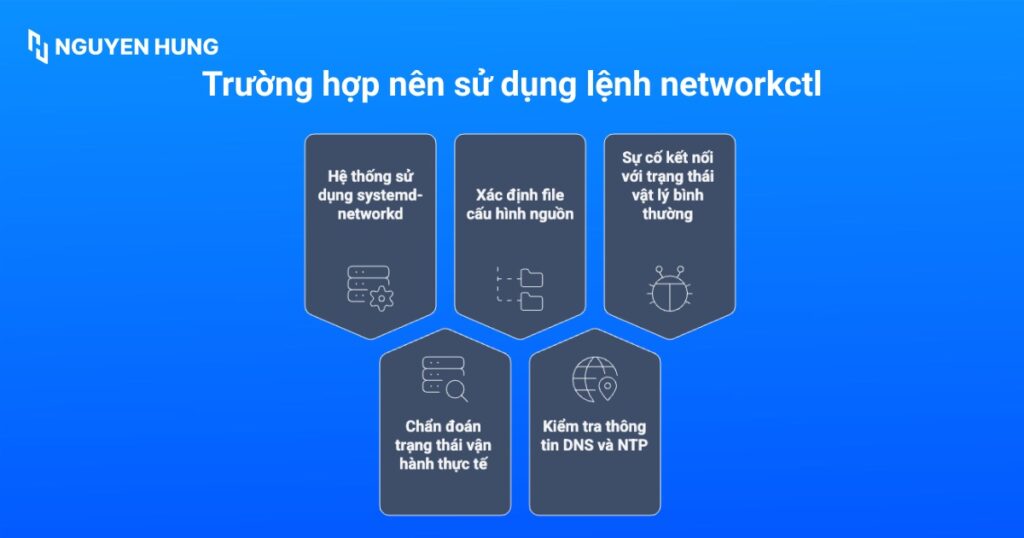 NGUYEN HUNG

Trường hợp nên sử dụng lệnh networkctl

Hệ thống sử dụng systemd-networkd

Xác định file cấu hình nguồn

Sự cố kết nối với trạng thái vật lý bình thường

Chẩn đoán trạng thái vận hành thực tế

Kiểm tra thông tin DNS và NTP